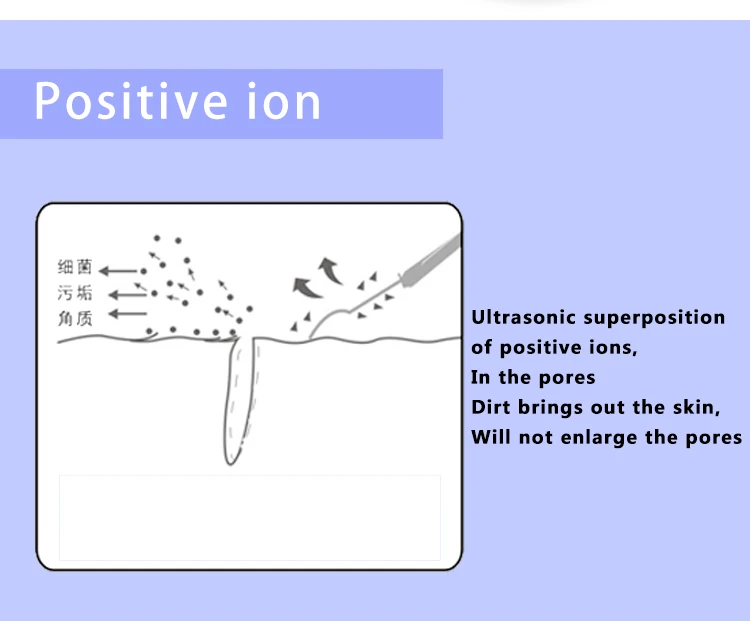 Positive ion

细菌
污垢
角质

Ultrasonic superposition
of positive ions,
In the pores
Dirt brings out the skin,
Will not enlarge the pores